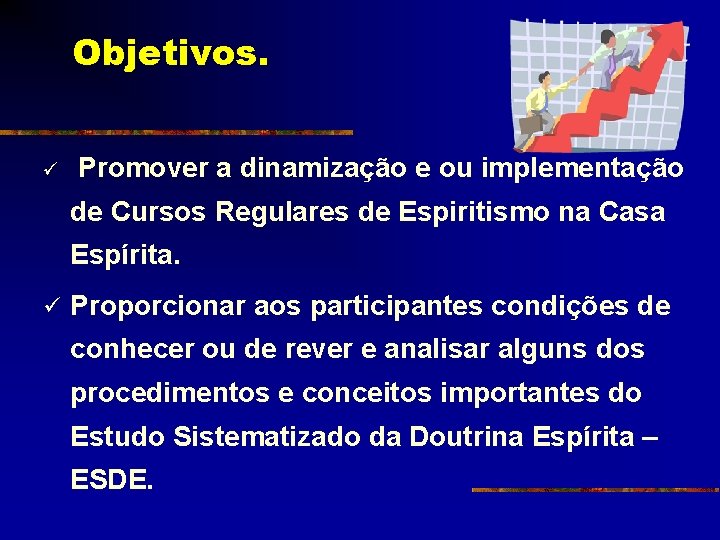 Objetivos.

✓ Promover a dinamização e ou implementação de Cursos Regulares de Espiritismo na Casa Espírita.

✓ Proporcionar aos participantes condições de conhecer ou de rever e analisar alguns dos procedimentos e conceitos importantes do Estudo Sistematizado da Doutrina Espírita – ESDE.